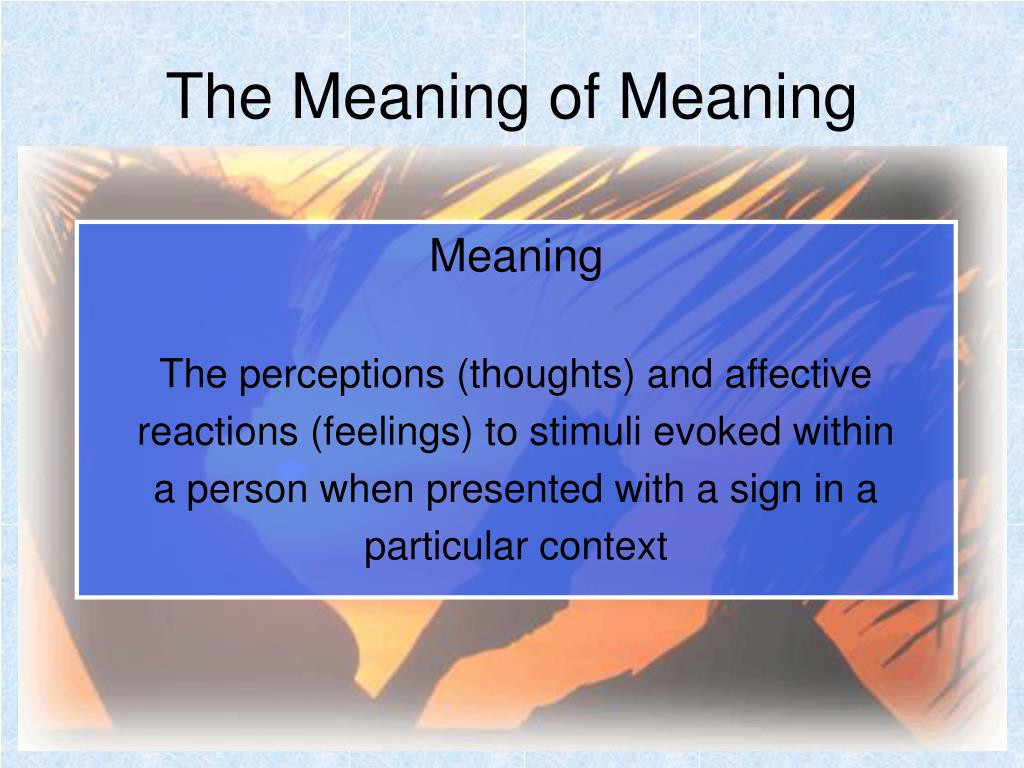 The Meaning of Meaning

Meaning

The perceptions (thoughts) and affective reactions (feelings) to stimuli evoked within a person when presented with a sign in a particular context